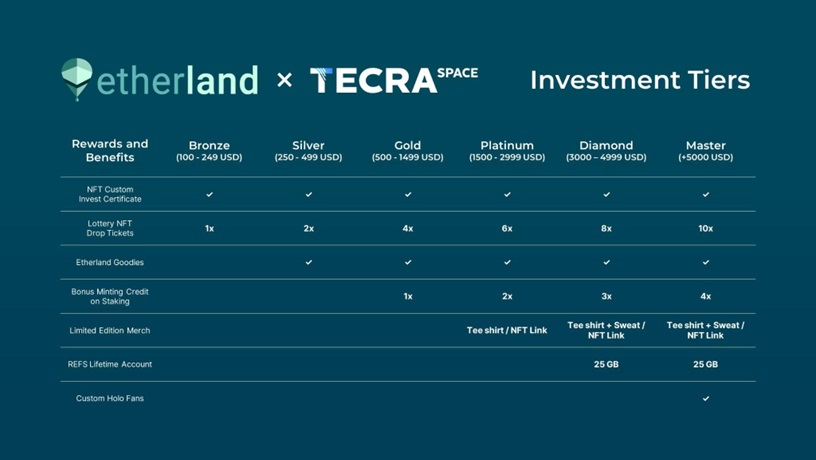 etherland × TECRA SPACE Investment Tiers

| Rewards and Benefits | Bronze (100 - 249 USD) | Silver (250 - 499 USD) | Gold (500 - 1499 USD) | Platinum (1500 - 2999 USD) | Diamond (3000 – 4999 USD) | Master (+5000 USD) |
|---|---|---|---|---|---|---|
| NFT Custom Invest Certificate | ✓ | ✓ | ✓ | ✓ | ✓ | ✓ |
| Lottery NFT Drop Tickets | 1x | 2x | 4x | 6x | 8x | 10x |
| Etherland Goodies | | ✓ | ✓ | ✓ | ✓ | ✓ |
| Bonus Minting Credit on Staking | | | 1x | 2x | 3x | 4x |
| Limited Edition Merch | | | | Tee shirt / NFT Link | Tee shirt + Sweat / NFT Link | Tee shirt + Sweat / NFT Link |
| REFS Lifetime Account | | | | | 25 GB | 25 GB |
| Custom Holo Fans | | | | | | ✓ |